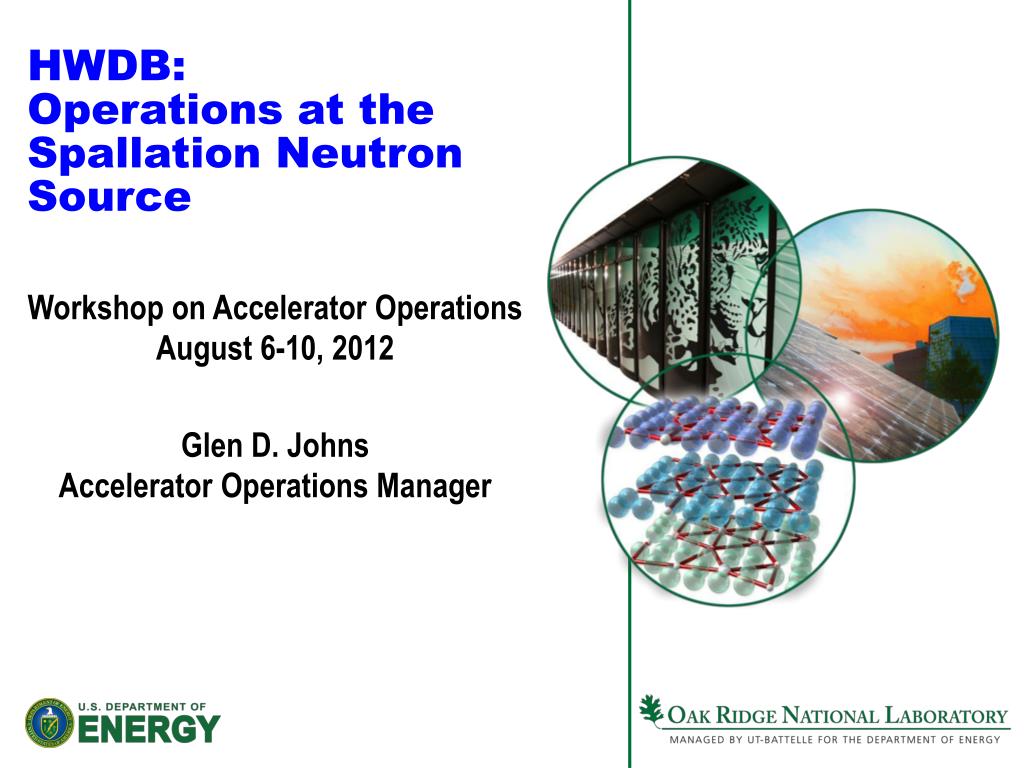 HWDB:
Operations at the Spallation Neutron Source

Workshop on Accelerator Operations
August 6-10, 2012

Glen D. Johns
Accelerator Operations Manager

U.S. DEPARTMENT OF ENERGY

OAK RIDGE NATIONAL LABORATORY
MANAGED BY UT-BATTELLE FOR THE DEPARTMENT OF ENERGY